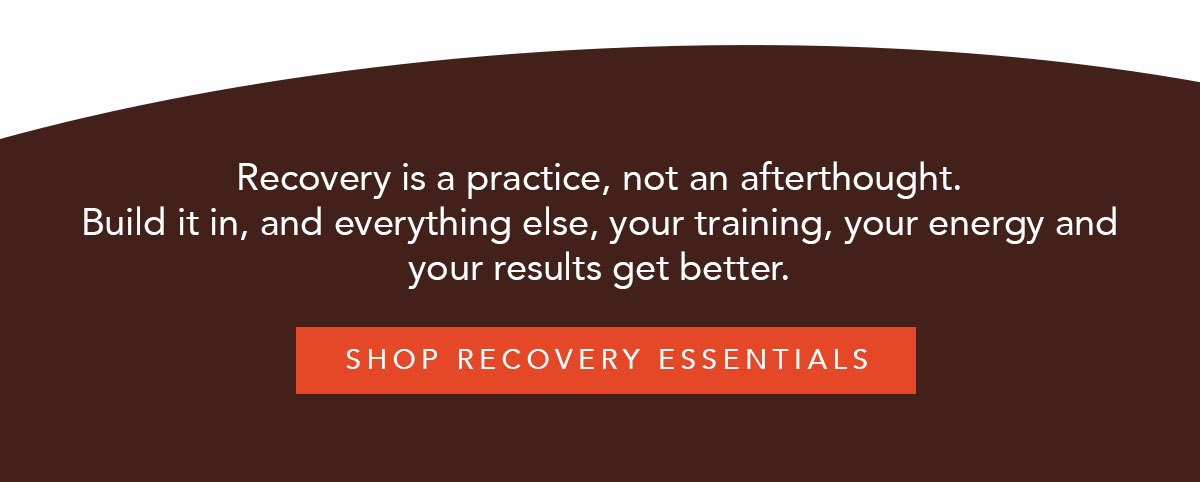 Recovery is a practice, not an afterthought.
Build it in, and everything else, your training, your energy and your results get better.

SHOP RECOVERY ESSENTIALS